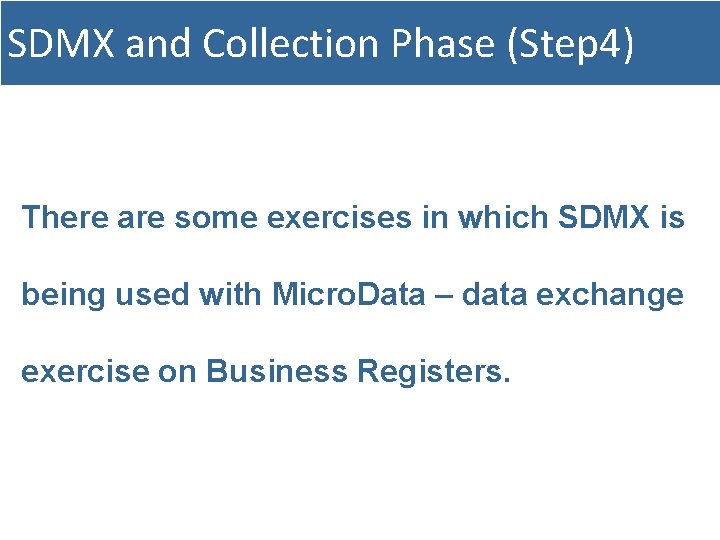 SDMX and Collection Phase (Step4)

There are some exercises in which SDMX is being used with MicroData – data exchange exercise on Business Registers.